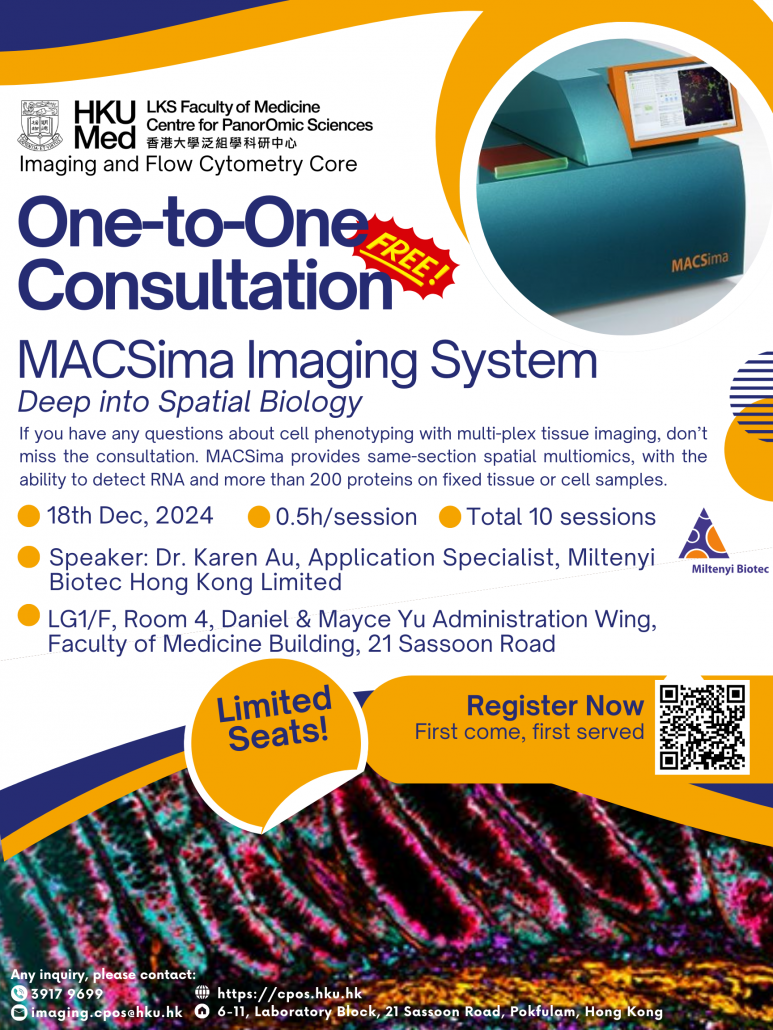 HKU Med
LKS Faculty of Medicine
Centre for PanorOmic Sciences
香港大學泛組學科研中心
Imaging and Flow Cytometry Core

MACSima

One-to-One Consultation
FREE!

MACSima Imaging System
Deep into Spatial Biology

If you have any questions about cell phenotyping with multi-plex tissue imaging, don't miss the consultation. MACSima provides same-section spatial multiomics, with the ability to detect RNA and more than 200 proteins on fixed tissue or cell samples.

18th Dec, 2024
0.5h/session
Total 10 sessions

Speaker: Dr. Karen Au, Application Specialist, Miltenyi Biotec Hong Kong Limited

Miltenyi Biotec

LG1/F, Room 4, Daniel & Mayce Yu Administration Wing, Faculty of Medicine Building, 21 Sassoon Road

Limited Seats!

Register Now
First come, first served

Any inquiry, please contact:
3917 9699
imaging.cpos@hku.hk
https://cpos.hku.hk
6-11, Laboratory Block, 21 Sassoon Road, Pokfulam, Hong Kong